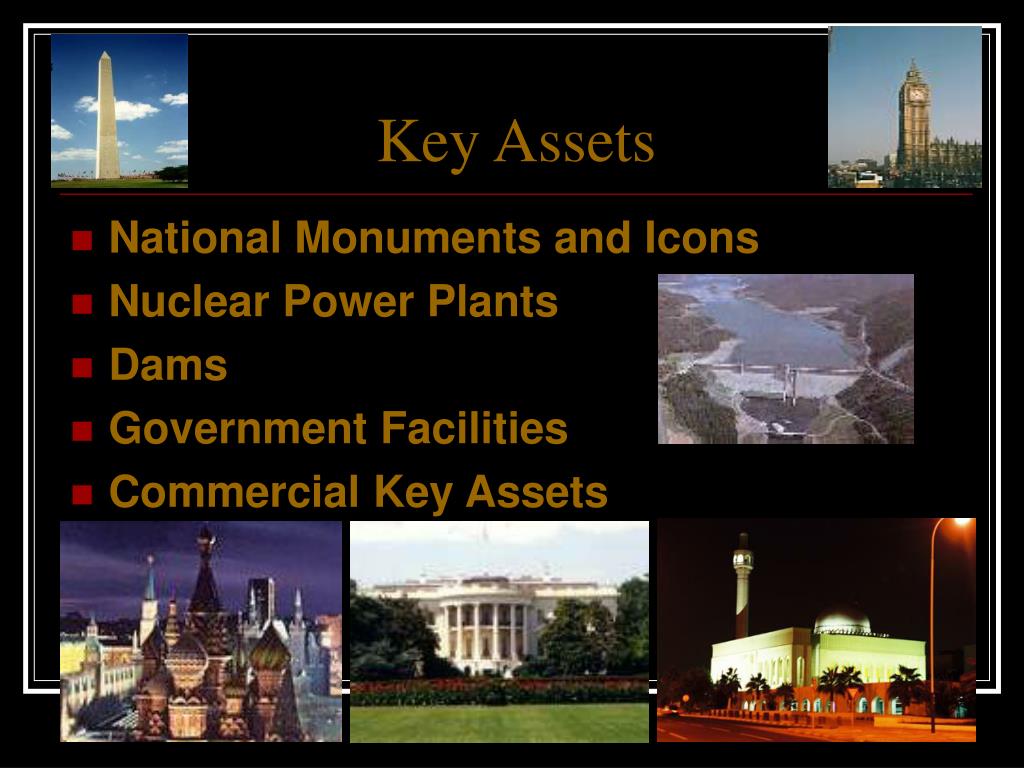 Key Assets

National Monuments and Icons
Nuclear Power Plants
Dams
Government Facilities
Commercial Key Assets